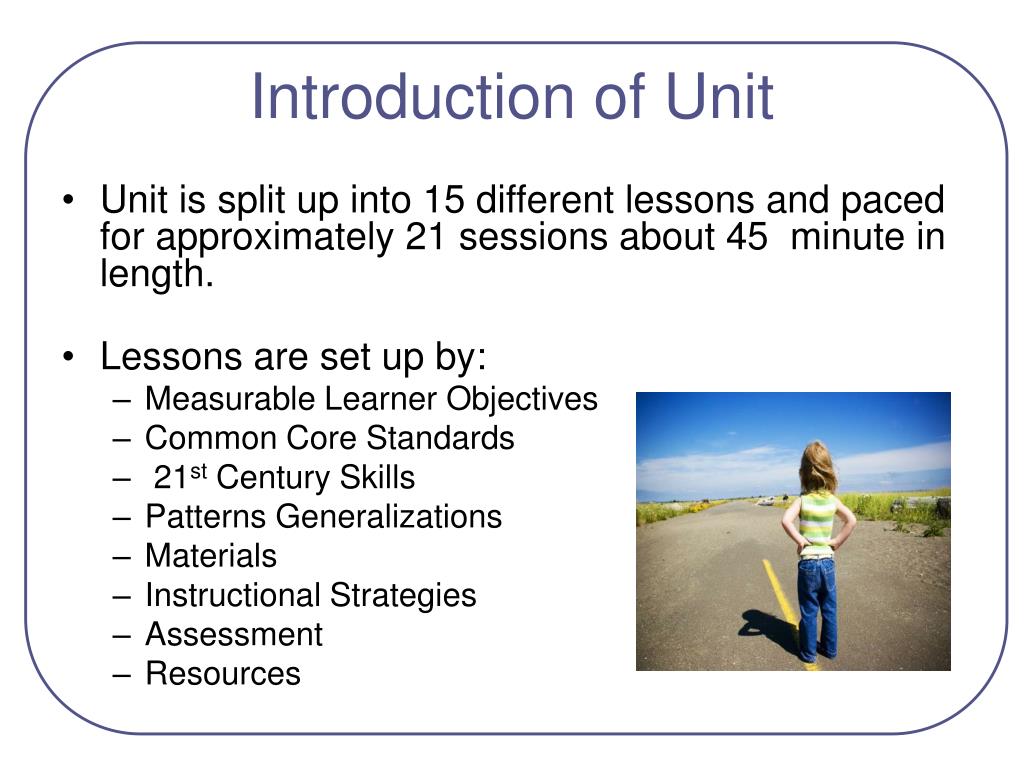 Introduction of Unit

• Unit is split up into 15 different lessons and paced for approximately 21 sessions about 45 minute in length.

• Lessons are set up by:
– Measurable Learner Objectives
– Common Core Standards
– 21$^{st}$ Century Skills
– Patterns Generalizations
– Materials
– Instructional Strategies
– Assessment
– Resources